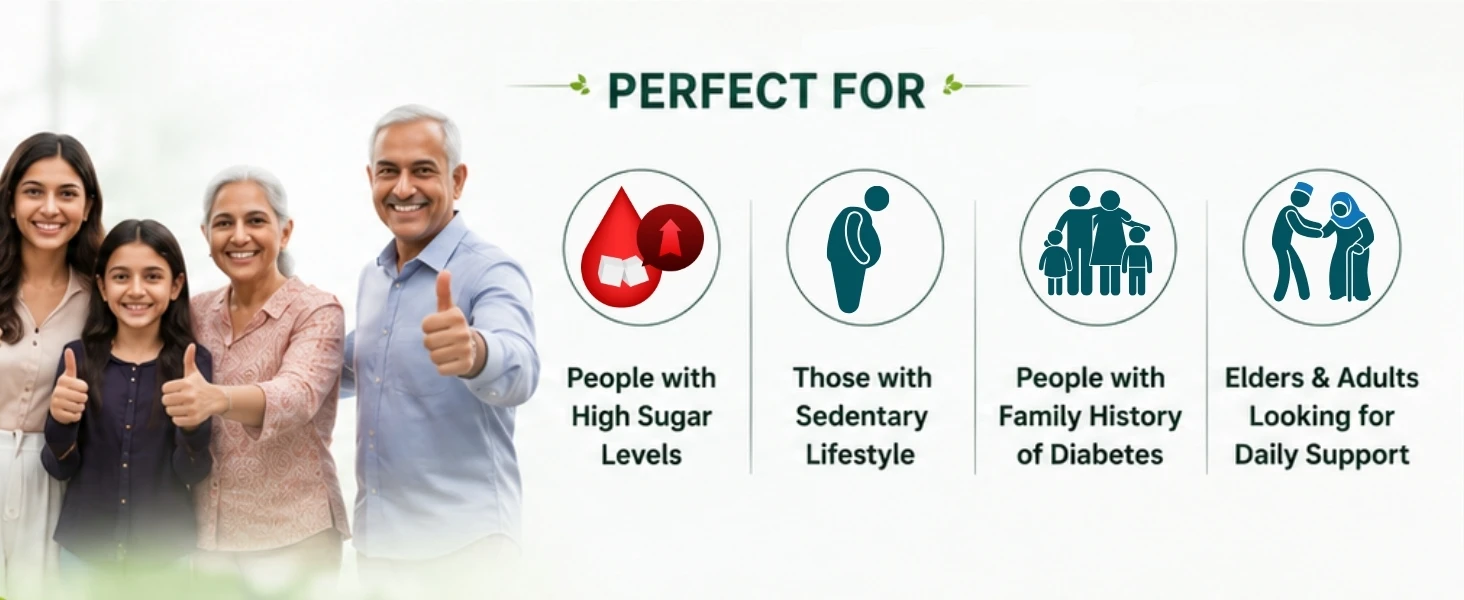 PERFECT FOR

People with High Sugar Levels

Those with Sedentary Lifestyle

People with Family History of Diabetes

Elders & Adults Looking for Daily Support